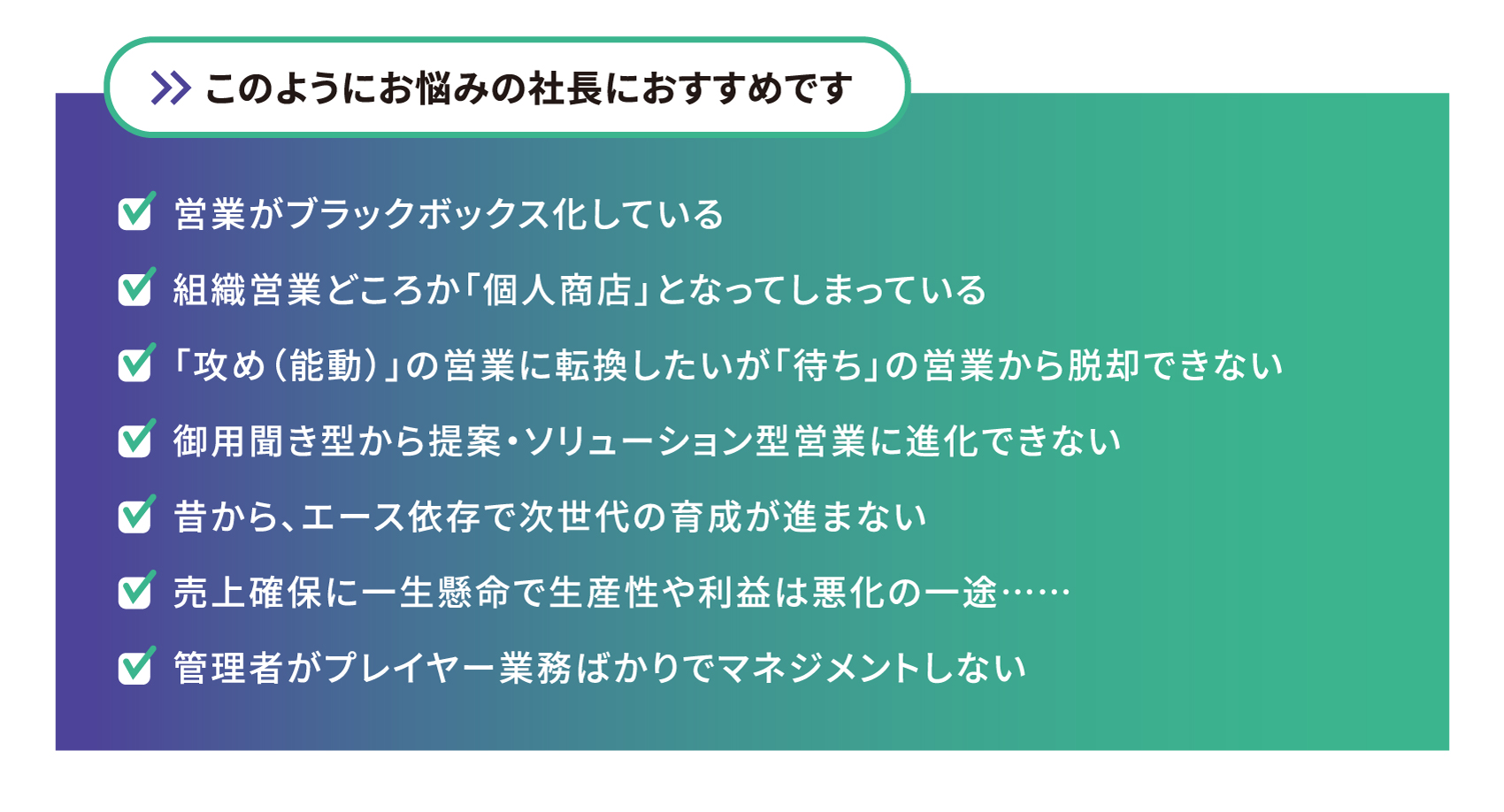 このようにお悩みの社長におすすめです

営業がブラックボックス化している

組織営業どころか「個人商店」となってしまっている

「攻め（能動）」の営業に転換したいが「待ち」の営業から脱却できない

御用聞き型から提案・ソリューション型営業に進化できない

昔から、エース依存で次世代の育成が進まない

売上確保に一生懸命で生産性や利益は悪化の一途……

管理者がプレイヤー業務ばかりでマネジメントしない